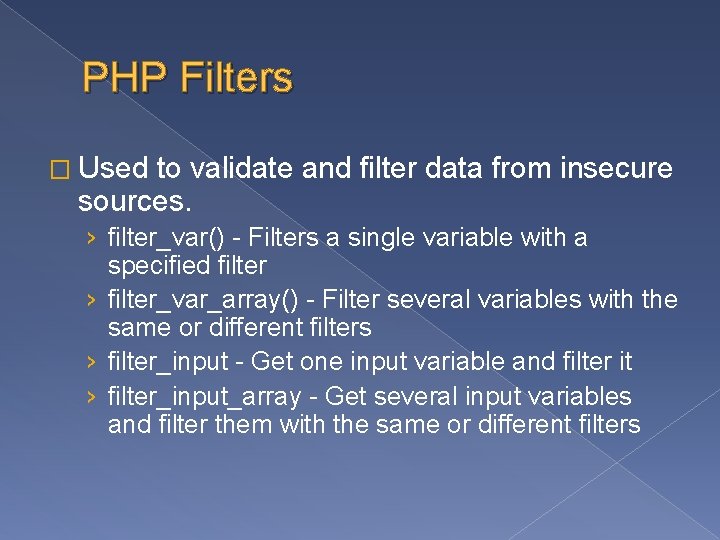 PHP Filters

□ Used to validate and filter data from insecure sources.

› filter_var() - Filters a single variable with a specified filter
› filter_var_array() - Filter several variables with the same or different filters
› filter_input - Get one input variable and filter it
› filter_input_array - Get several input variables and filter them with the same or different filters